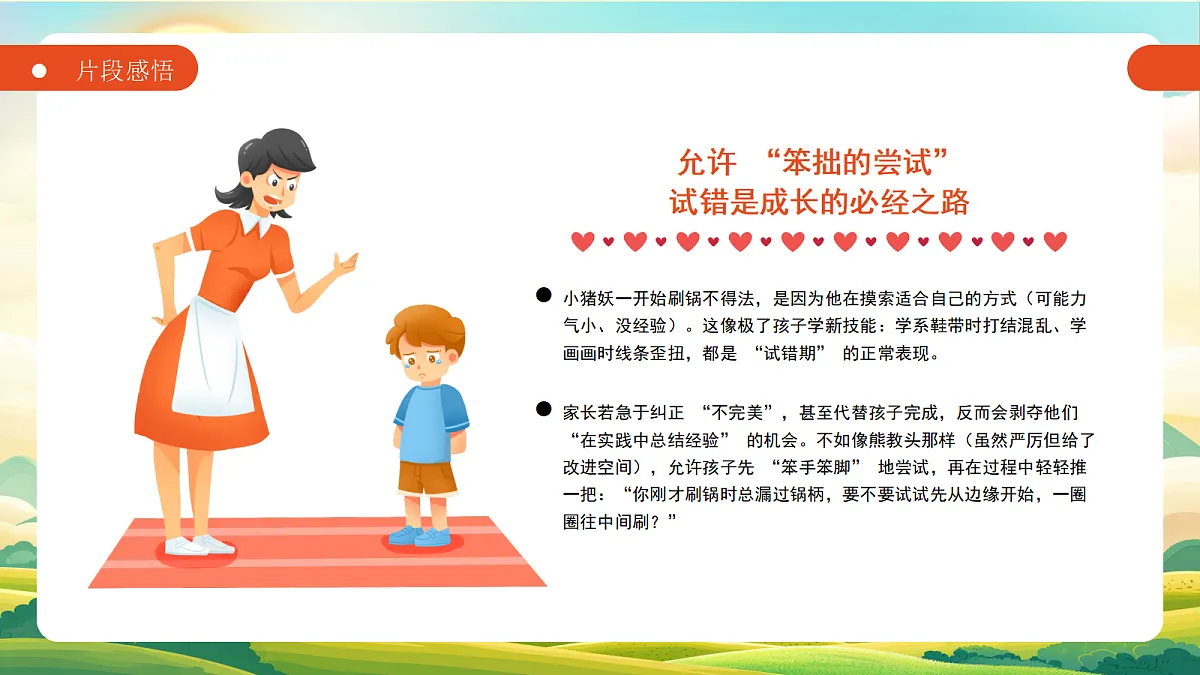 片段感悟

允许 “笨拙的尝试”
试错是成长的必经之路

小猪妖一开始刷锅不得法，是因为他在摸索适合自己的方式（可能力气小、没经验）。这像极了孩子学新技能：学系鞋带时打结混乱、学画画时线条歪扭，都是 “试错期” 的正常表现。

家长若急于纠正 “不完美”，甚至代替孩子完成，反而会剥夺他们 “在实践中总结经验” 的机会。不如像熊教头那样（虽然严厉但给了改进空间），允许孩子先 “笨手笨脚” 地尝试，再在过程中轻轻推一把：“你刚才刷锅时总漏过锅柄，要不要试试先从边缘开始，一圈圈往中间刷？”